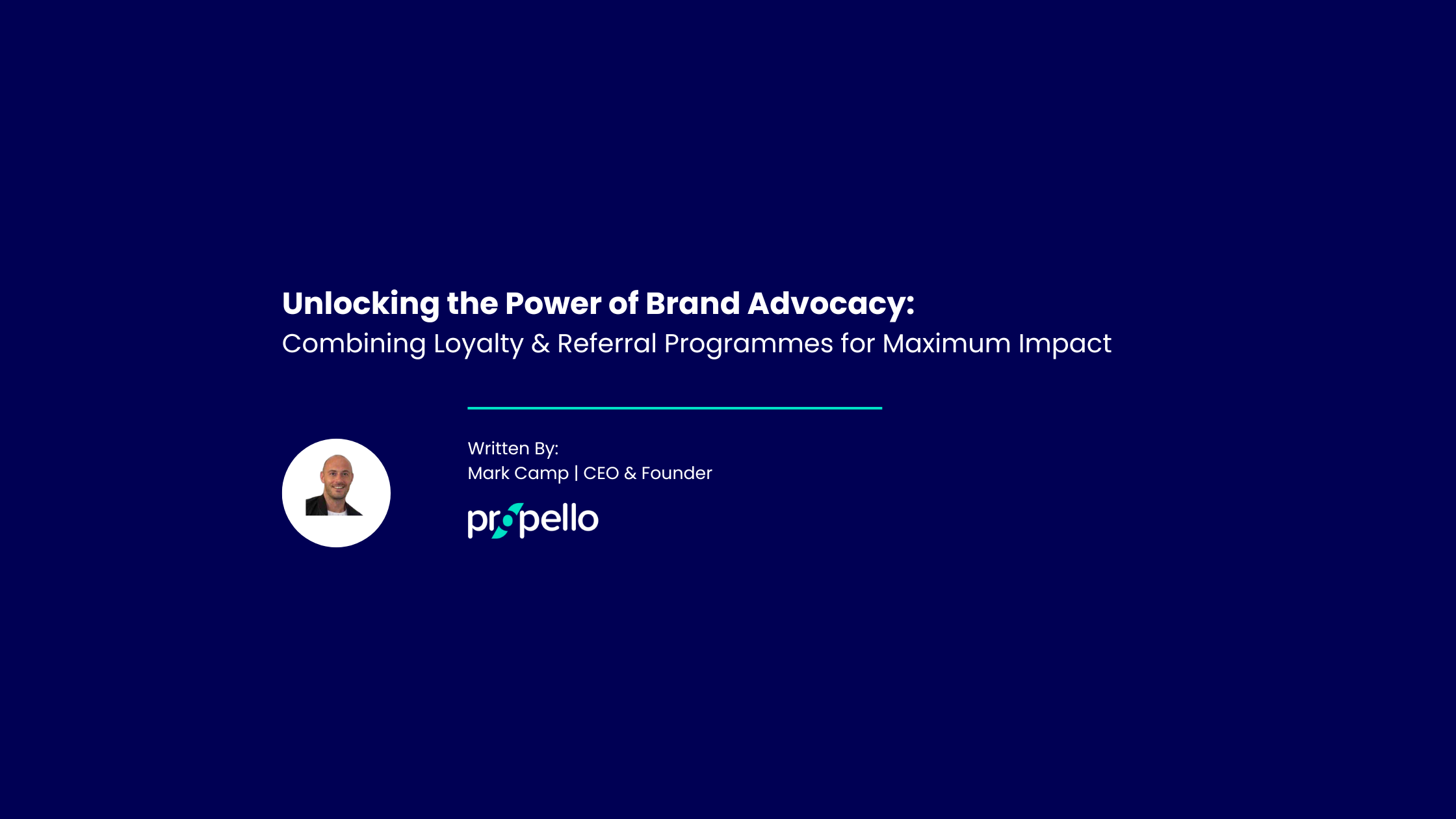 Unlocking the Power of Brand Advocacy:
Combining Loyalty & Referral Programmes for Maximum Impact

Written By:
Mark Camp | CEO & Founder

propello